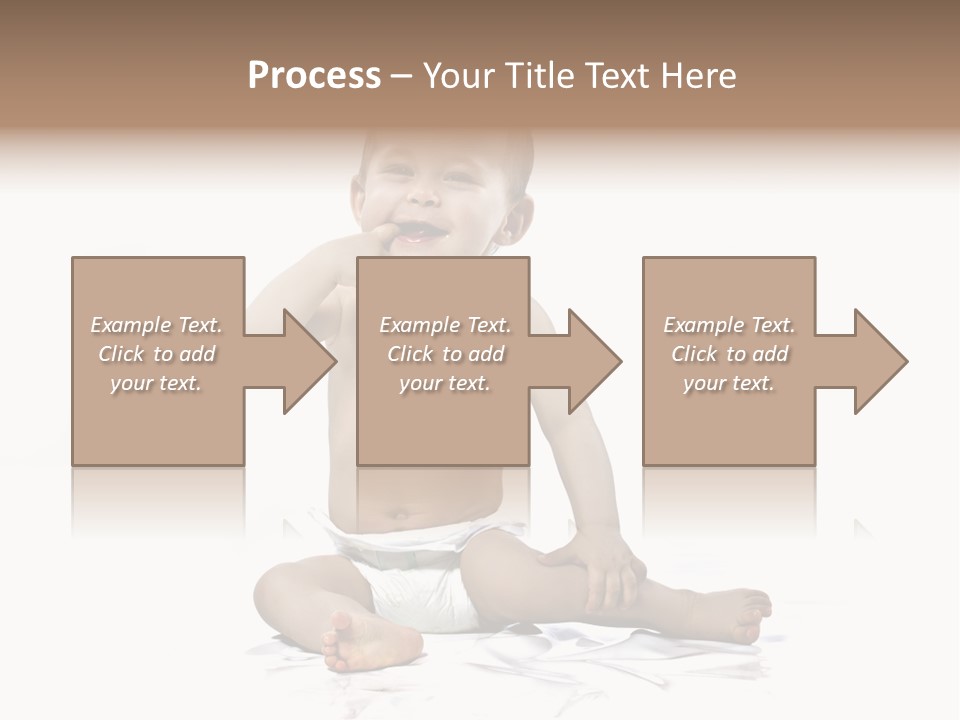 Process – Your Title Text Here

Example Text. Click to add your text.

Example Text. Click to add your text.

Example Text. Click to add your text.